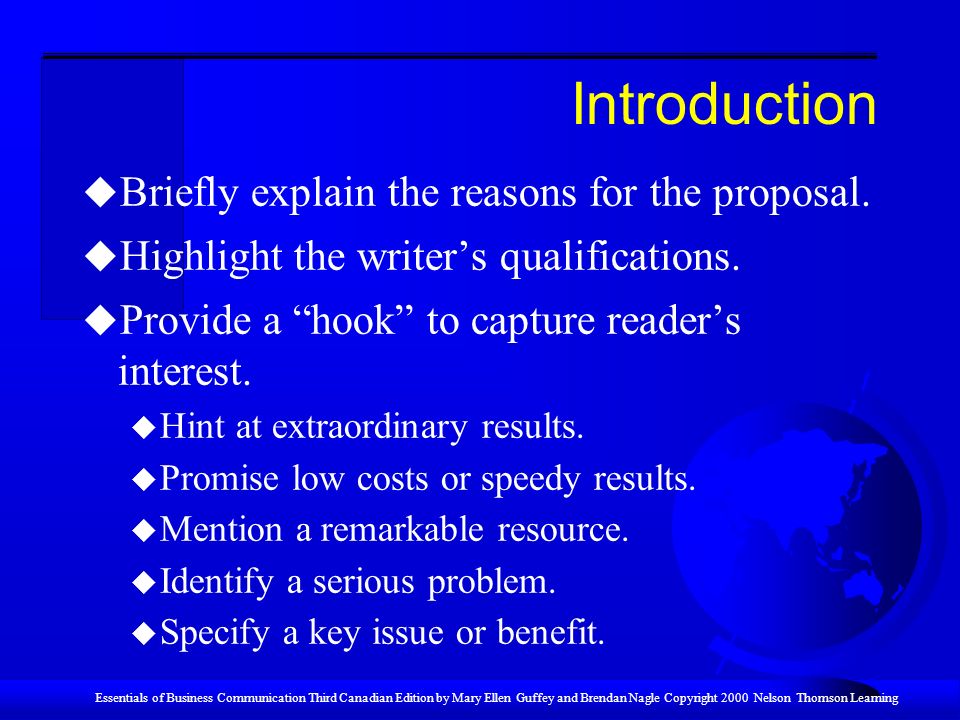 Introduction

◆Briefly explain the reasons for the proposal.

◆Highlight the writer’s qualifications.

◆Provide a “hook” to capture reader’s interest.

◆Hint at extraordinary results.

◆Promise low costs or speedy results.

◆Mention a remarkable resource.

◆Identify a serious problem.

◆Specify a key issue or benefit.

Essentials of Business Communication Third Canadian Edition by Mary Ellen Guffey and Brendan Nagle Copyright 2000 Nelson Thomson Learning